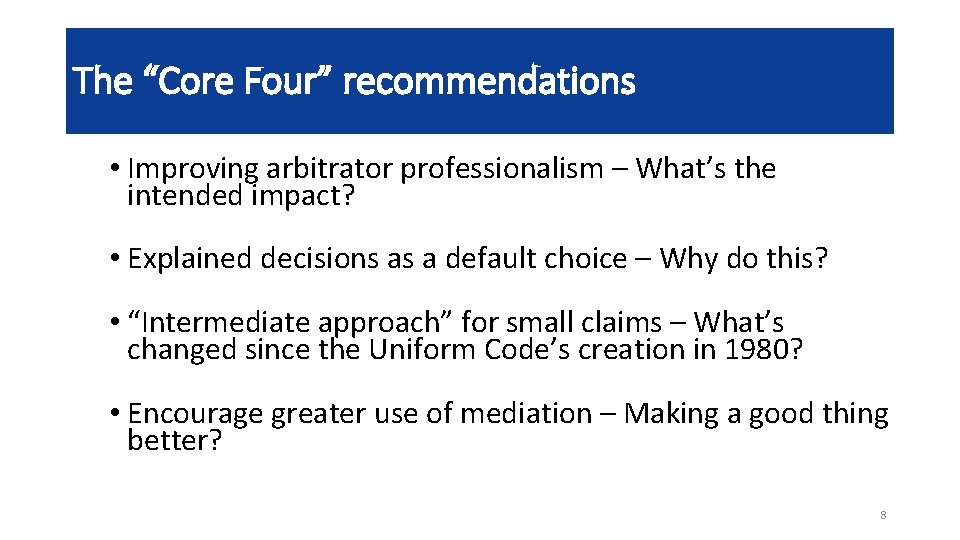 The “Core Four” recommendations

• Improving arbitrator professionalism – What’s the intended impact?

• Explained decisions as a default choice – Why do this?

• “Intermediate approach” for small claims – What’s changed since the Uniform Code’s creation in 1980?

• Encourage greater use of mediation – Making a good thing better?

8